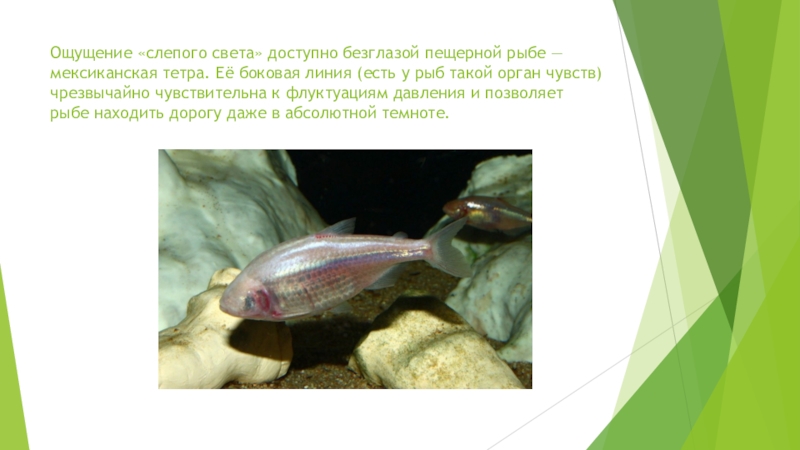 Ощущение «слепого света» доступно безглазой пещерной рыбе — мексиканская тетра. Её боковая линия (есть у рыб такой орган чувств) чрезвычайно чувствительна к флуктуациям давления и позволяет рыбе находить дорогу даже в абсолютной темноте.